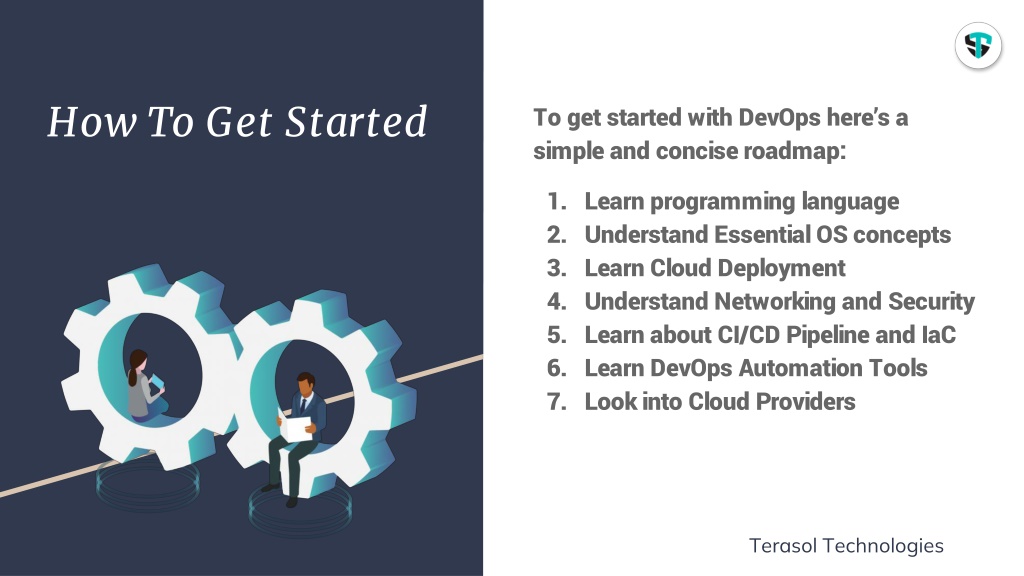 How To Get Started

To get started with DevOps here's a simple and concise roadmap:

1. Learn programming language
2. Understand Essential OS concepts
3. Learn Cloud Deployment
4. Understand Networking and Security
5. Learn about CI/CD Pipeline and IaC
6. Learn DevOps Automation Tools
7. Look into Cloud Providers

Terasol Technologies